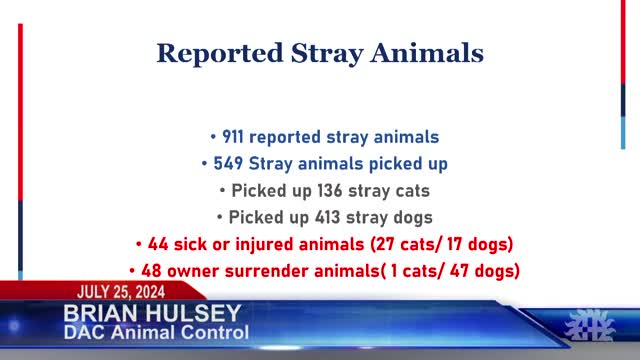 Reported Stray Animals

• 911 reported stray animals
• 549 Stray animals picked up
• Picked up 136 stray cats
• Picked up 413 stray dogs
• 44 sick or injured animals (27 cats/ 17 dogs)
• 48 owner surrender animals( 1 cats/ 47 dogs)

JULY 25, 2024
BRIAN HULSEY
DAC Animal Control